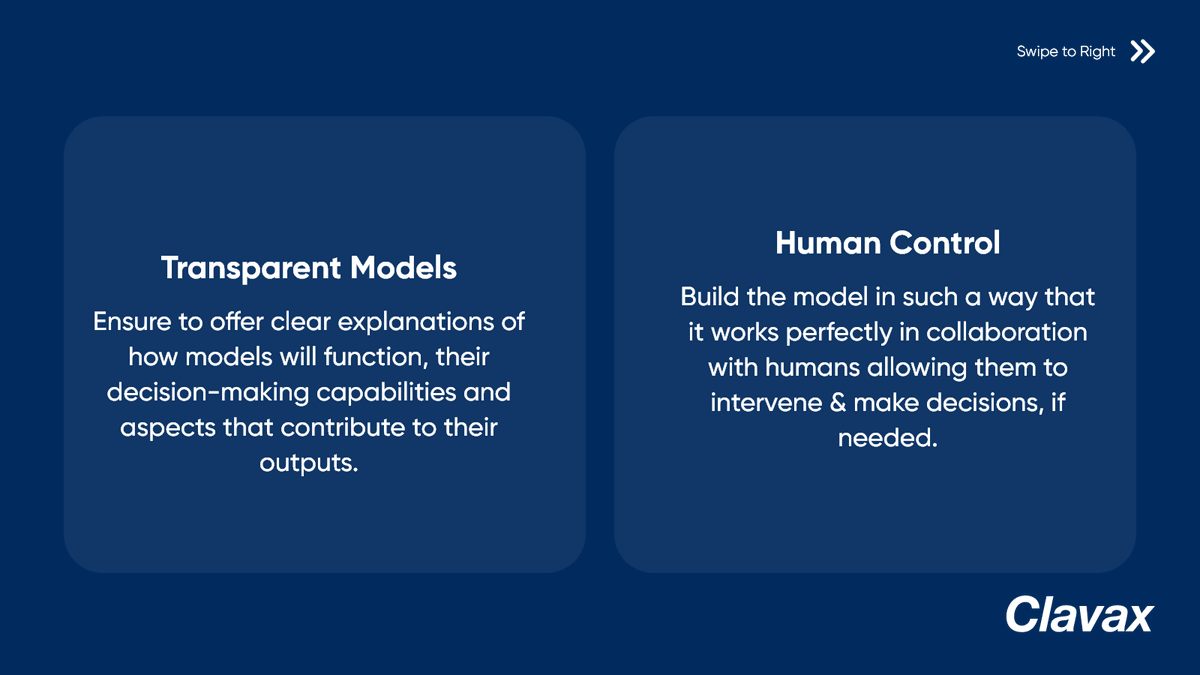 Swipe to Right

Transparent Models

Ensure to offer clear explanations of how models will function, their decision-making capabilities and aspects that contribute to their outputs.

Human Control

Build the model in such a way that it works perfectly in collaboration with humans allowing them to intervene & make decisions, if needed.

Clavax